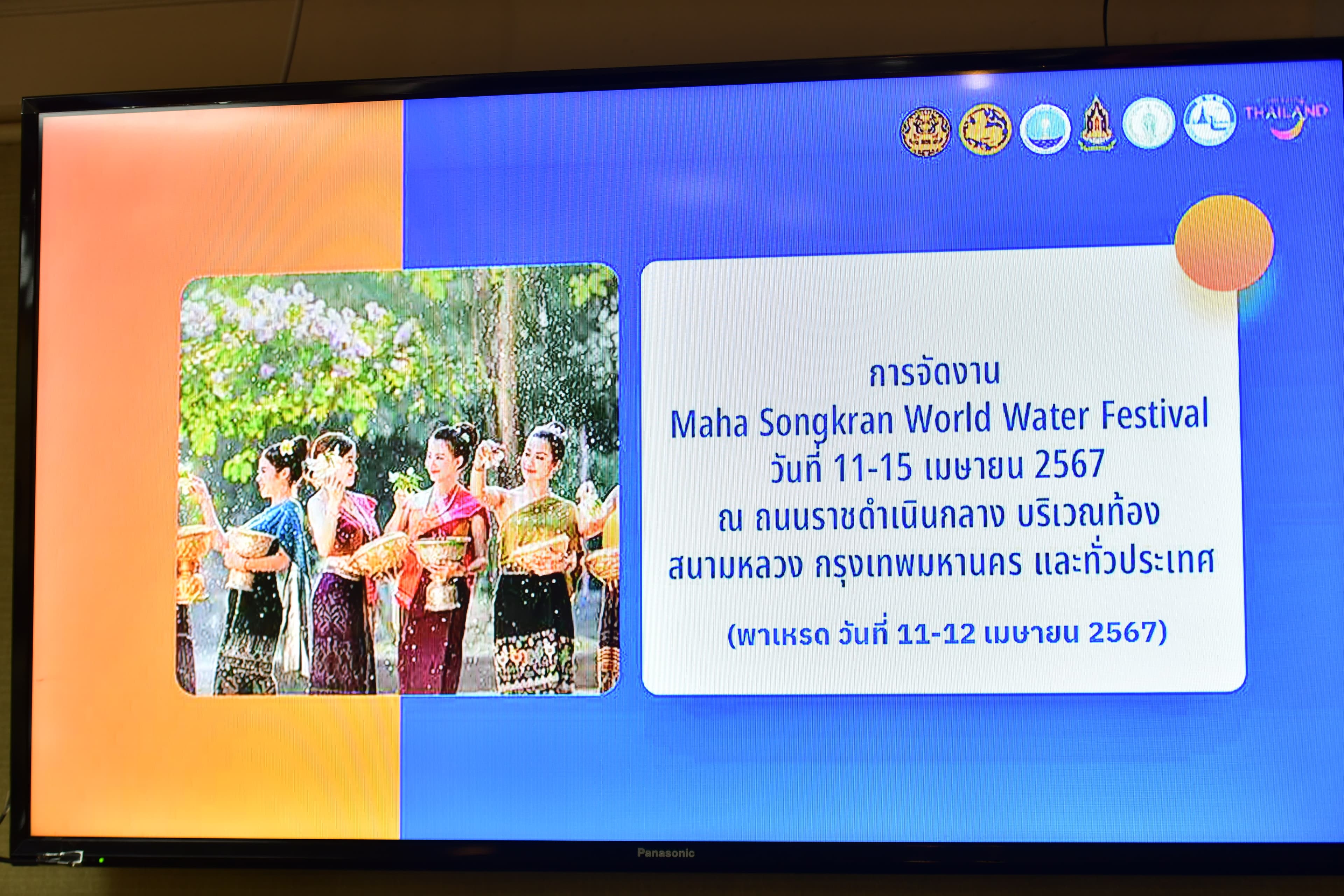 THAILAND

การจัดงาน
Maha Songkran World Water Festival
วันที่ 11-15 เมษายน 2567
ณ ถนนราชดำเนินกลาง บริเวณท้องสนามหลวง กรุงเทพมหานคร และทั่วประเทศ

(พาเหรด วันที่ 11-12 เมษายน 2567)

Panasonic